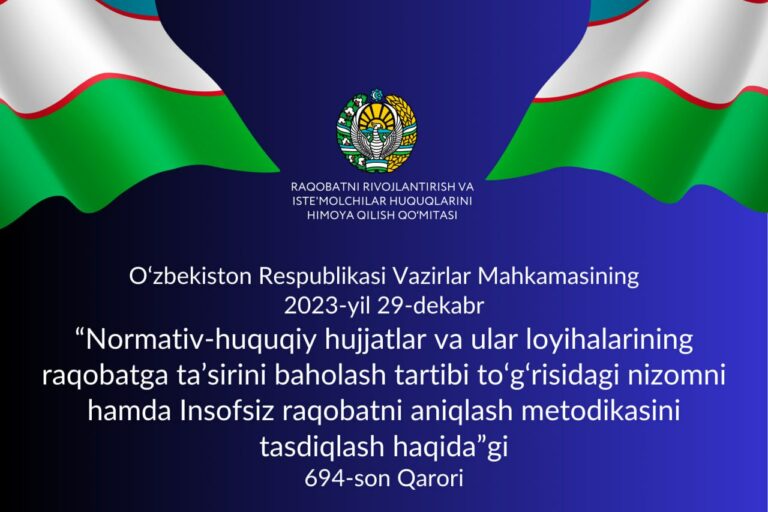 RAQOBATNI RIVOJLANTIRISH VA ISTE'MOLCHILAR HUQUQLARINI HIMOYA QILISH QO'MITASI

O‘zbekiston Respublikasi Vazirlar Mahkamasining 2023-yil 29-dekabr “Normativ-huquqiy hujjatlar va ular loyihalarining raqobatga ta’sirini baholash tartibi to‘g‘risidagi nizomni hamda Insofsiz raqobatni aniqlash metodikasini tasdiqlash haqida”gi 694-son Qarori